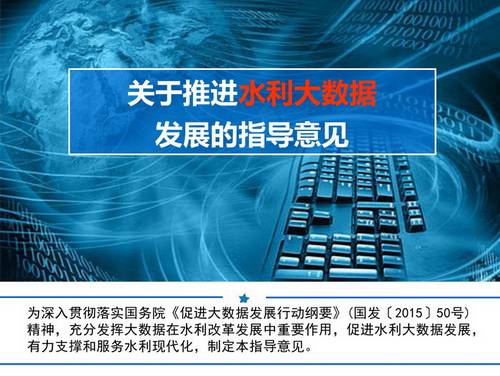 关于推进水利大数据
发展的指导意见

为深入贯彻落实国务院《促进大数据发展行动纲要》（国发〔2015〕50号）精神，充分发挥大数据在水利改革发展中重要作用，促进水利大数据发展，有力支撑和服务水利现代化，制定本指导意见。